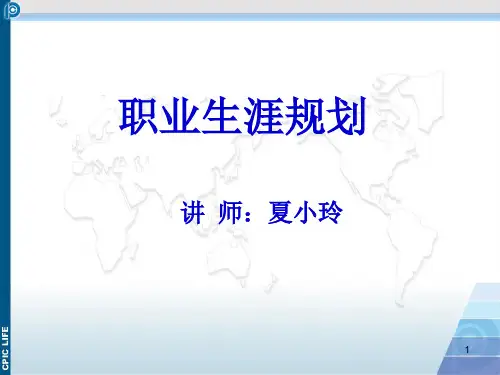 职业生涯规划

讲 师：夏小玲

CPIC LIFE

1